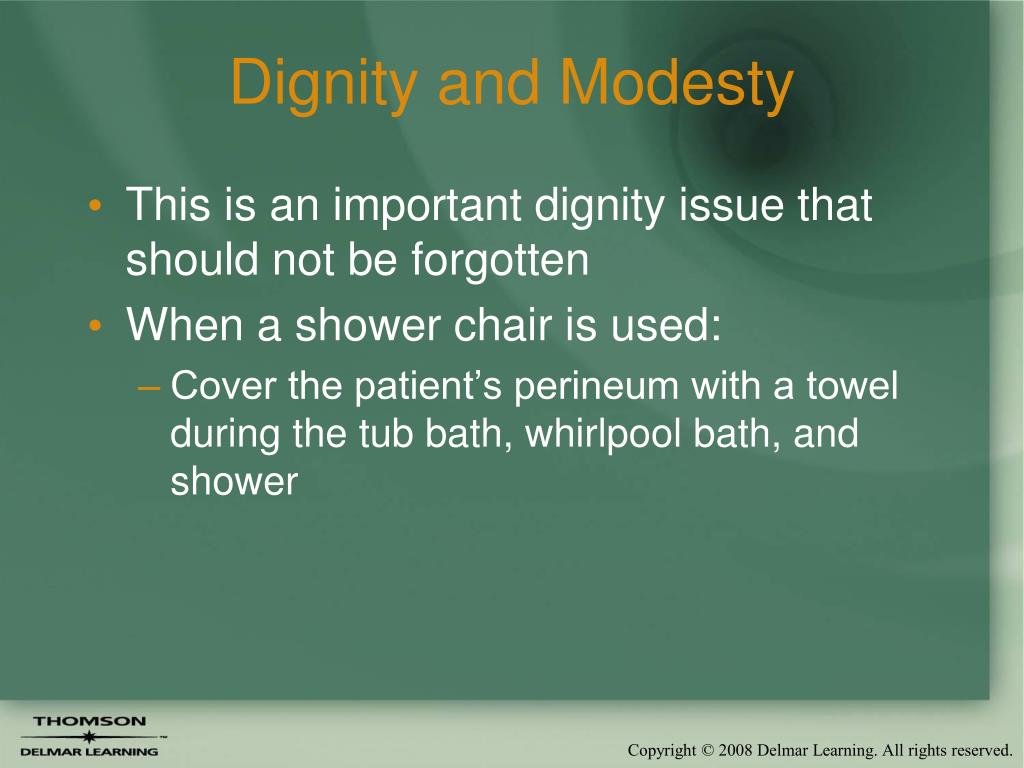 Dignity and Modesty

• This is an important dignity issue that should not be forgotten
• When a shower chair is used:
– Cover the patient’s perineum with a towel during the tub bath, whirlpool bath, and shower

THOMSON
DELMAR LEARNING

Copyright © 2008 Delmar Learning. All rights reserved.